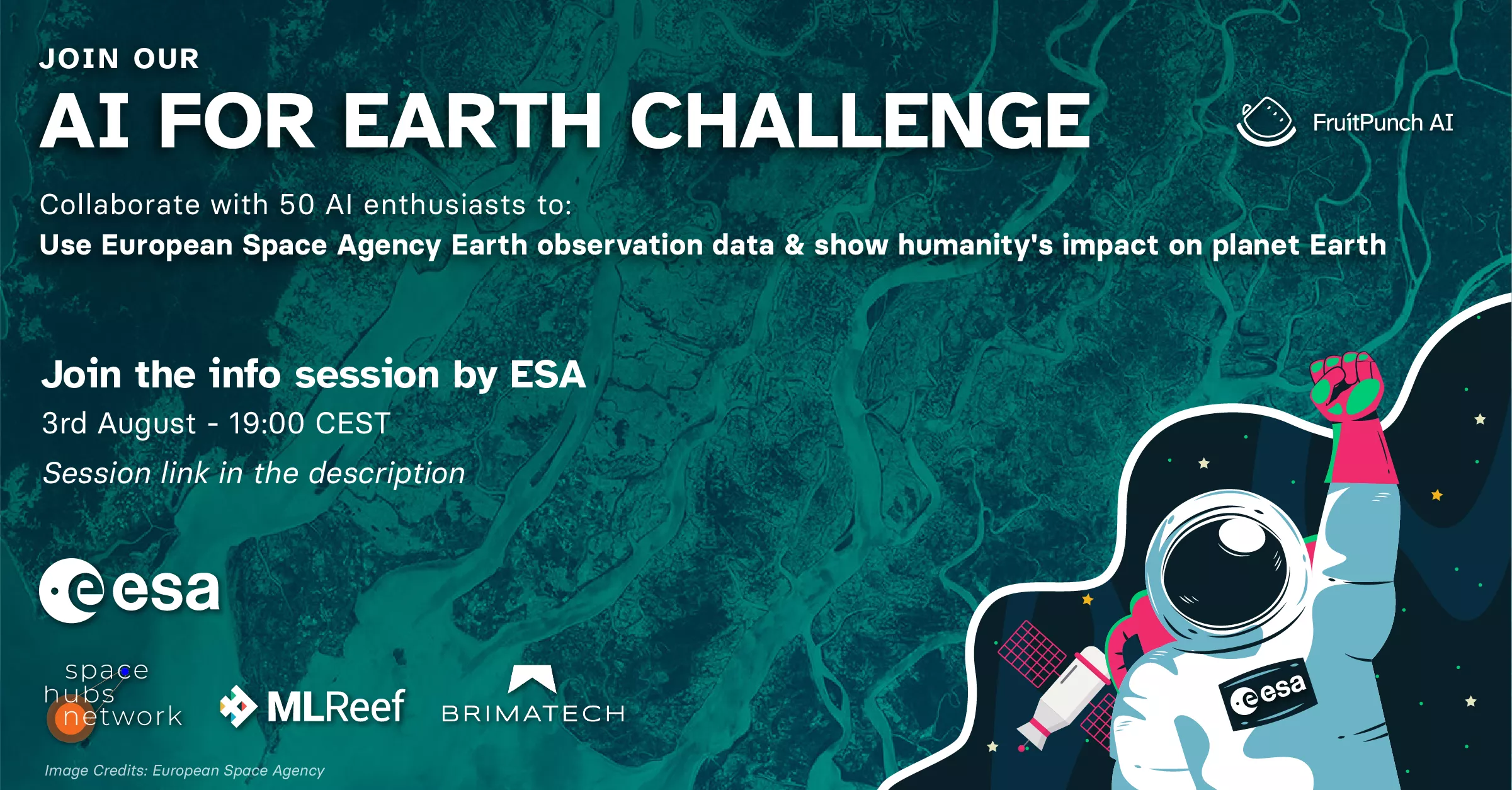 JOIN OUR
AI FOR EARTH CHALLENGE

FruitPunch AI

Collaborate with 50 AI enthusiasts to:
Use European Space Agency Earth observation data & show humanity's impact on planet Earth

Join the info session by ESA
3rd August - 19:00 CEST
Session link in the description

esa

space hubs network

MLReef

BRIMATECH

esa

Image Credits: European Space Agency